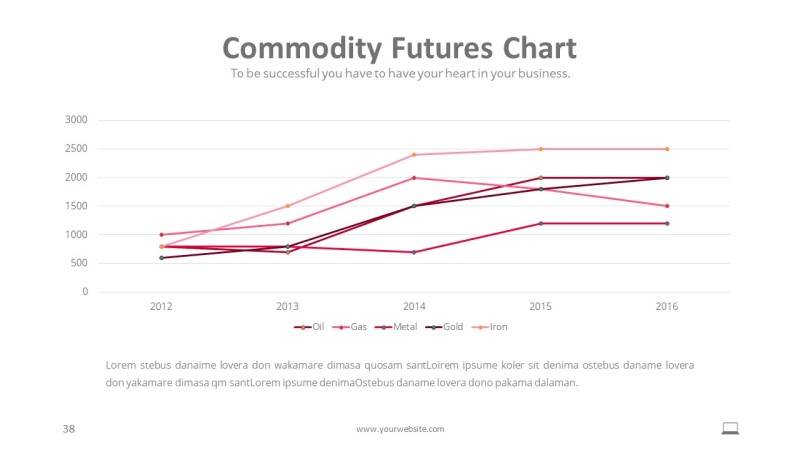 Commodity Futures Chart

To be successful you have to have your heart in your business.

3000
2500
2000
1500
1000
500
0

2012 2013 2014 2015 2016

Oil Gas Metal Gold Iron

Lorem stebus danaime lovera don wakamare dimasa quosam santLoirem ipsume koler sit denima ostebus daname lovera don yakamare dimasa qm santLorem ipsume denimaOstebus daname lovera dono pakama dalaman.

38

www.yourwebsite.com